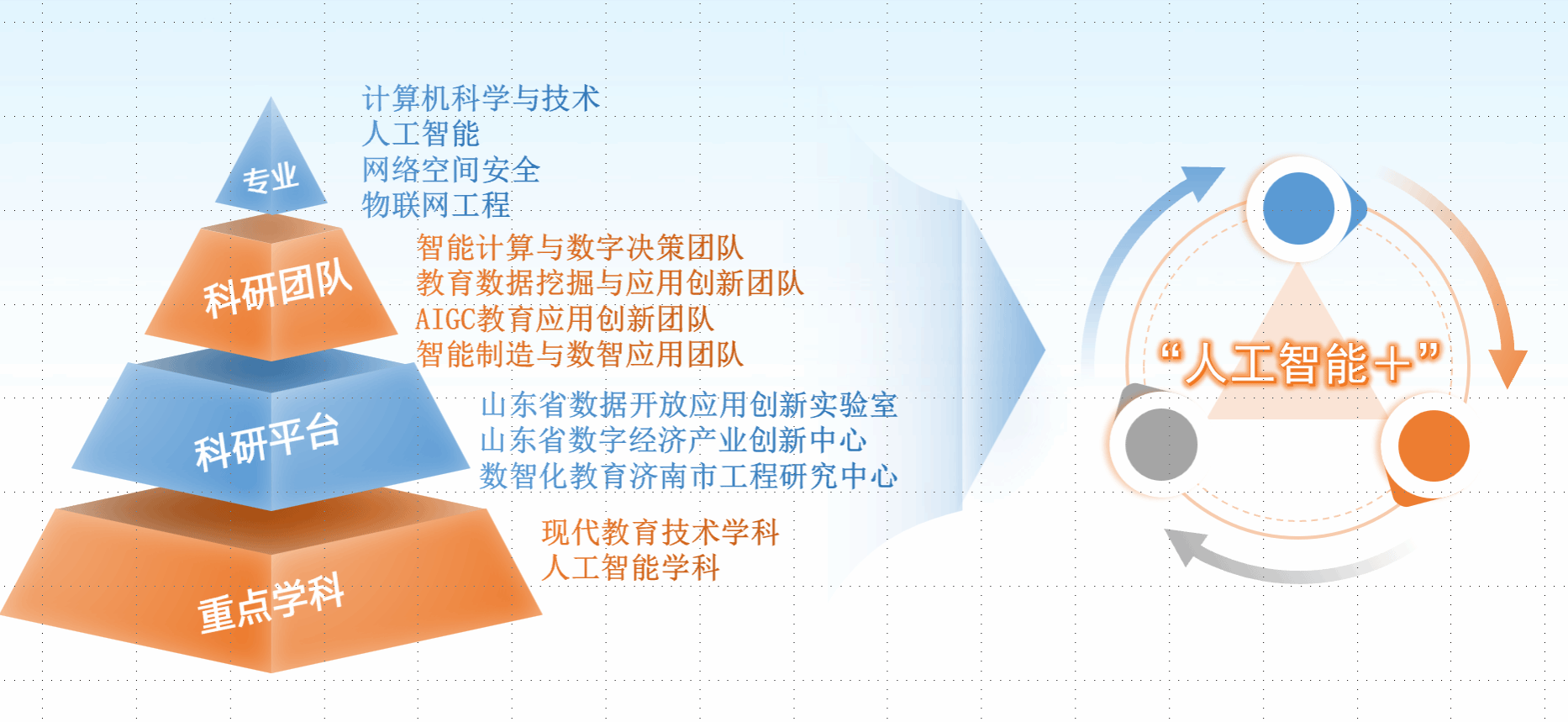 专业
计算机科学与技术
人工智能
网络空间安全
物联网工程

科研团队
智能计算与数字决策团队
教育数据挖掘与应用创新团队
AIGC教育应用创新团队
智能制造与数智应用团队

科研平台
山东省数据开放应用创新实验室
山东省数字经济产业创新中心
数智化教育济南市工程研究中心

重点学科
现代教育技术学科
人工智能学科

“人工智能+”